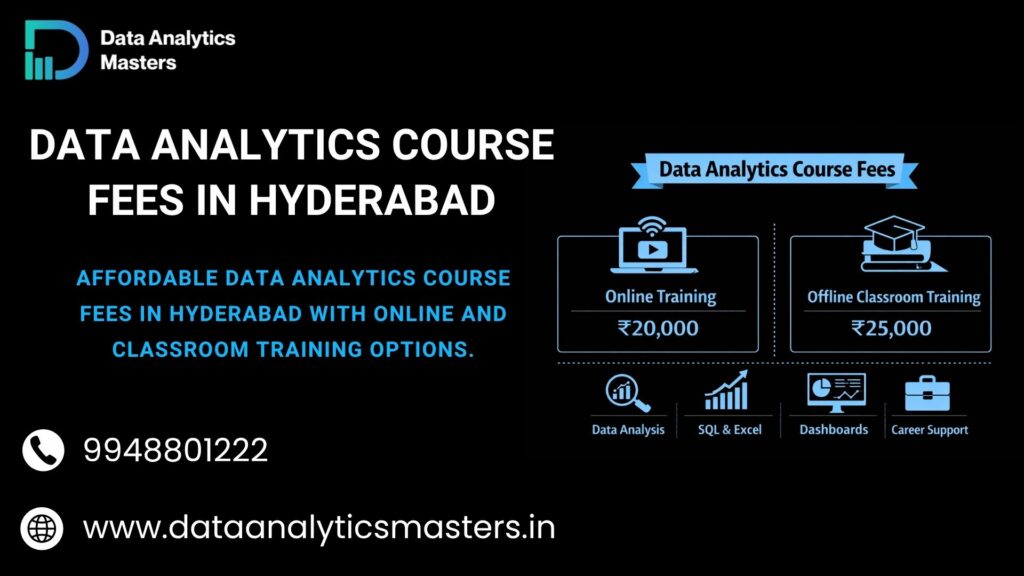 Data Analytics Masters

DATA ANALYTICS COURSE FEES IN HYDERABAD

AFFORDABLE DATA ANALYTICS COURSE FEES IN HYDERABAD WITH ONLINE AND CLASSROOM TRAINING OPTIONS.

9948801222

www.dataanalyticsmasters.in

Data Analytics Course Fees

Online Training
₹20,000

Offline Classroom Training
₹25,000

Data Analysis
SQL & Excel
Dashboards
Career Support